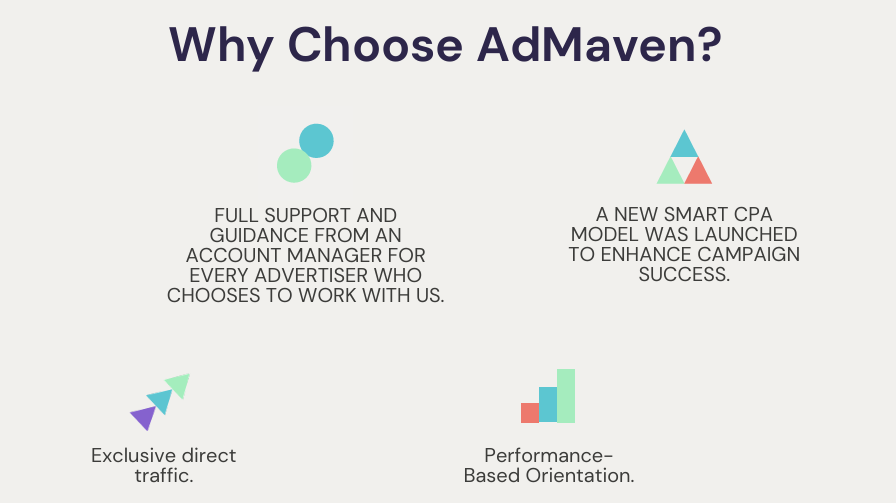 Why Choose AdMaven?

FULL SUPPORT AND GUIDANCE FROM AN ACCOUNT MANAGER FOR EVERY ADVERTISER WHO CHOOSES TO WORK WITH US.

A NEW SMART CPA MODEL WAS LAUNCHED TO ENHANCE CAMPAIGN SUCCESS.

Exclusive direct traffic.

Performance-Based Orientation.